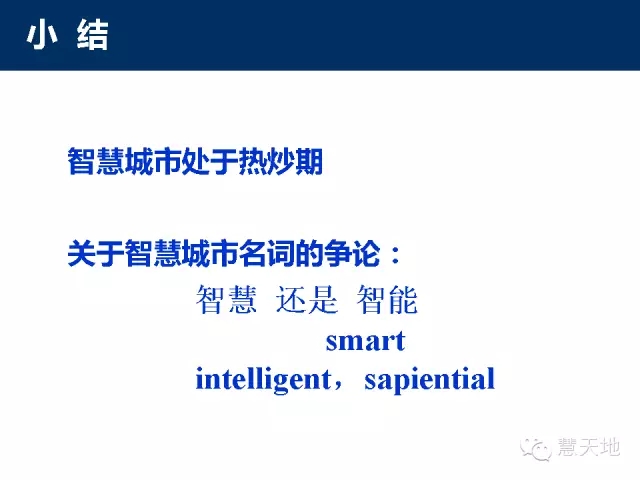 小 结

智慧城市处于热炒期

关于智慧城市名词的争论：

智慧 还是 智能

smart

intelligent，sapiential

慧天地